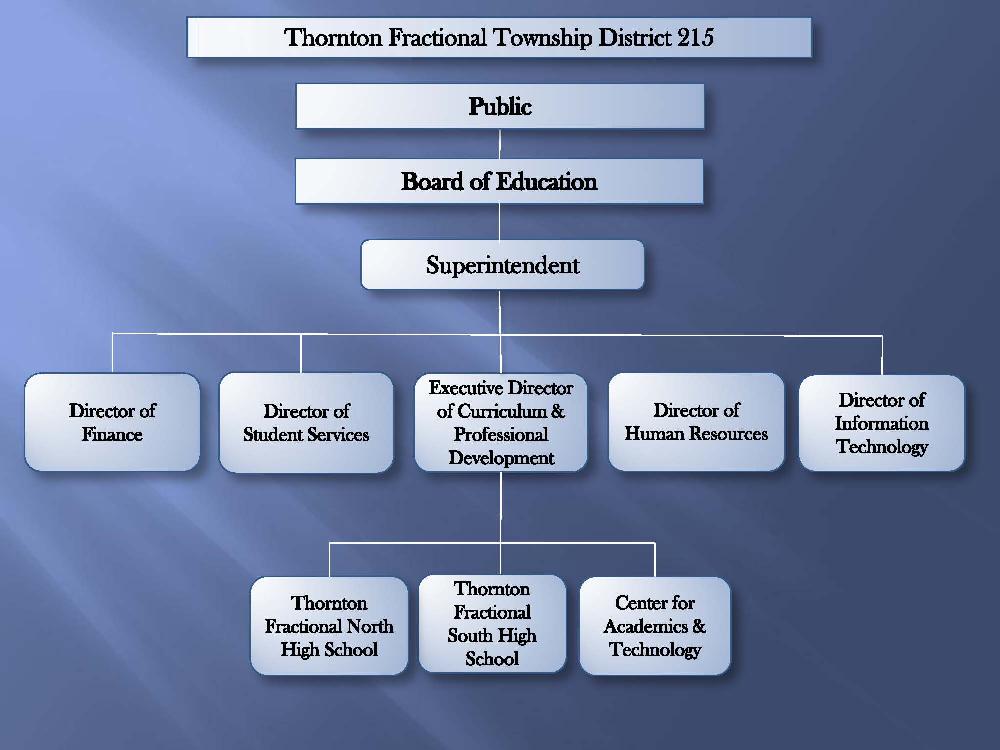 Thornton Fractional Township District 215

Public

Board of Education

Superintendent

Director of Finance

Director of Student Services

Executive Director of Curriculum & Professional Development

Director of Human Resources

Director of Information Technology

Thornton Fractional North High School

Thornton Fractional South High School

Center for Academics & Technology